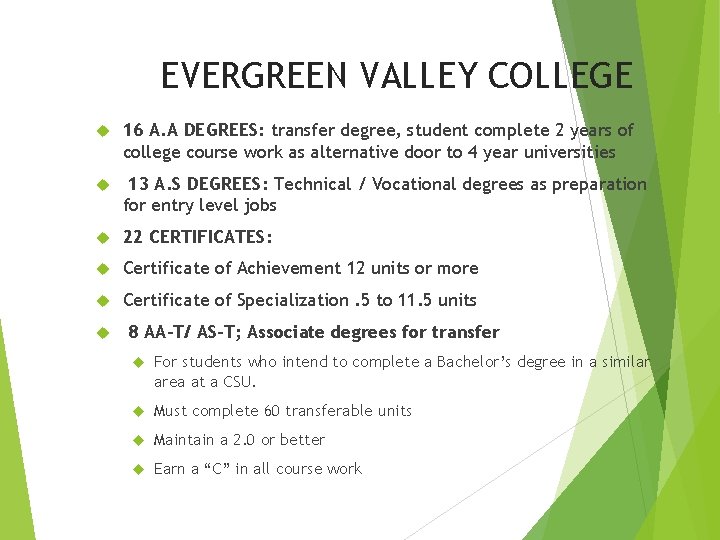 EVERGREEN VALLEY COLLEGE

16 A.A DEGREES: transfer degree, student complete 2 years of college course work as alternative door to 4 year universities

13 A.S DEGREES: Technical / Vocational degrees as preparation for entry level jobs

22 CERTIFICATES:

Certificate of Achievement 12 units or more

Certificate of Specialization .5 to 11.5 units

8 AA-T/ AS-T; Associate degrees for transfer

For students who intend to complete a Bachelor's degree in a similar area at a CSU.

Must complete 60 transferable units

Maintain a 2.0 or better

Earn a "C" in all course work